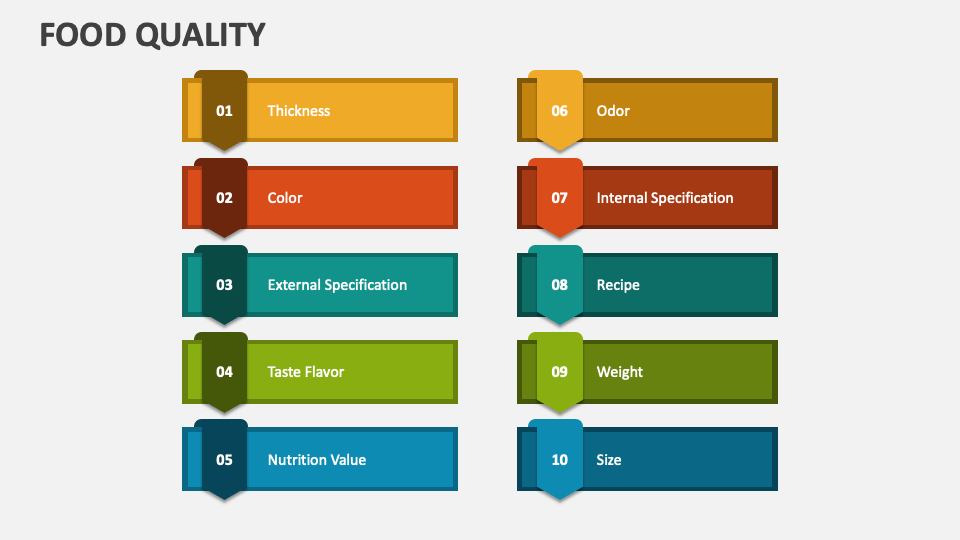 FOOD QUALITY

01 Thickness

02 Color

03 External Specification

04 Taste Flavor

05 Nutrition Value

06 Odor

07 Internal Specification

08 Recipe

09 Weight

10 Size